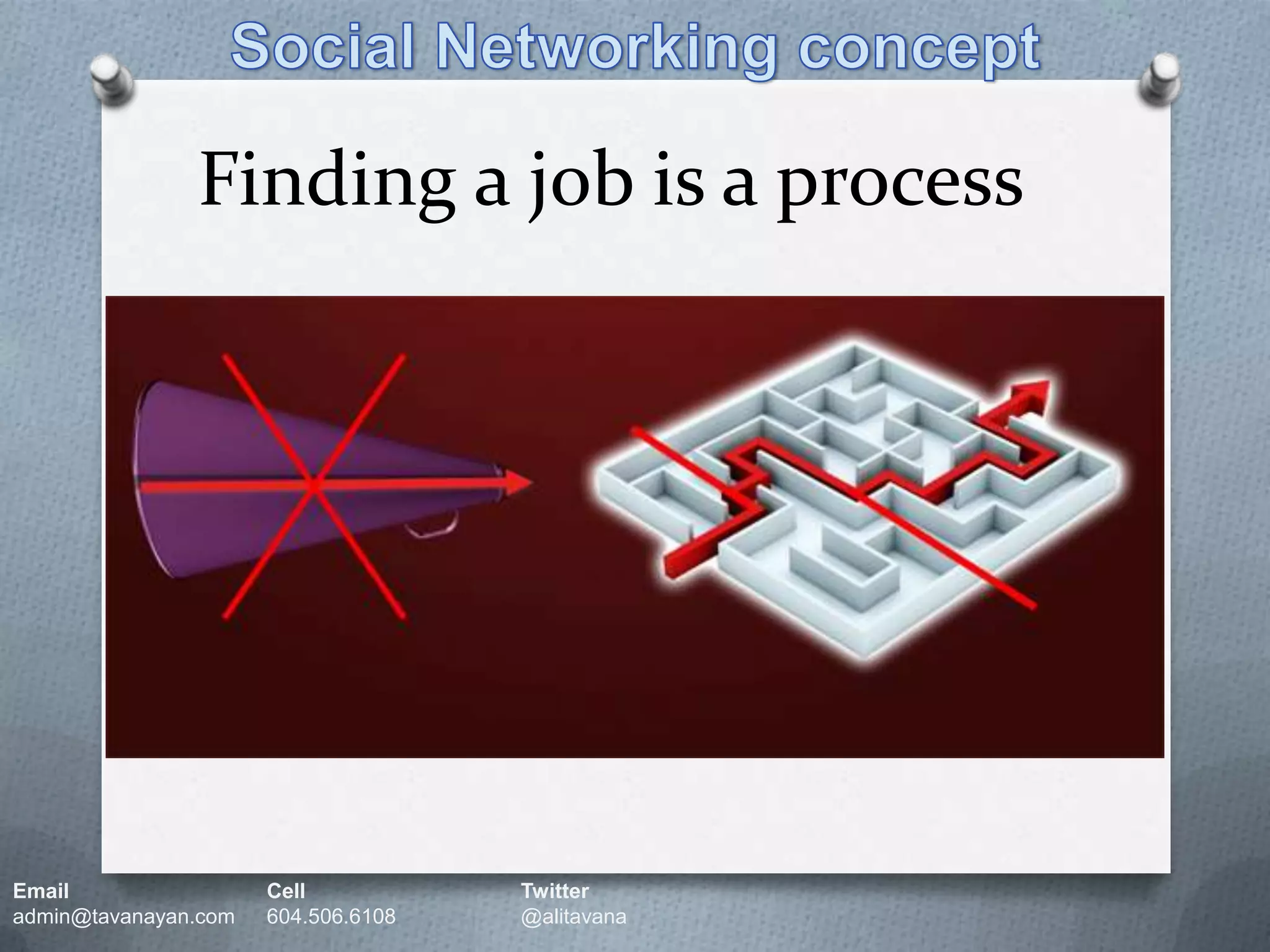 Social Networking concept

Finding a job is a process

Email
admin@tavanayan.com

Cell
604.506.6108

Twitter
@alitavana